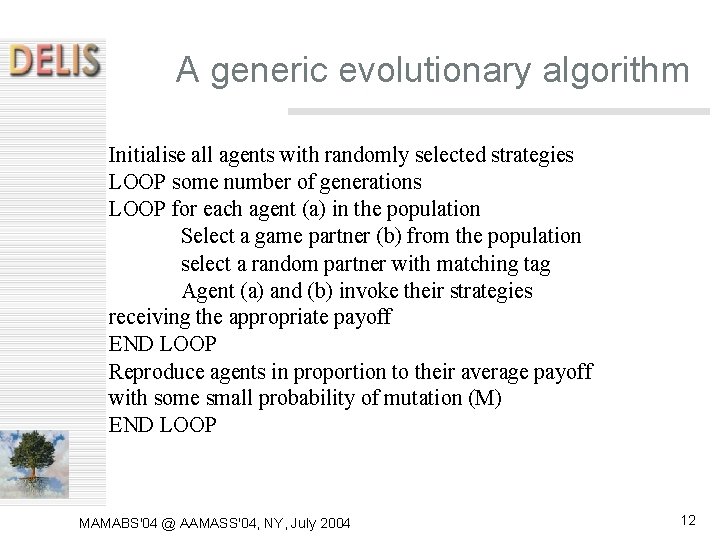 DELIS

A generic evolutionary algorithm

Initialise all agents with randomly selected strategies
LOOP some number of generations
LOOP for each agent (a) in the population
Select a game partner (b) from the population
select a random partner with matching tag
Agent (a) and (b) invoke their strategies
receiving the appropriate payoff
END LOOP
Reproduce agents in proportion to their average payoff
with some small probability of mutation (M)
END LOOP

MAMABS'04 @ AAMASS'04, NY, July 2004

12